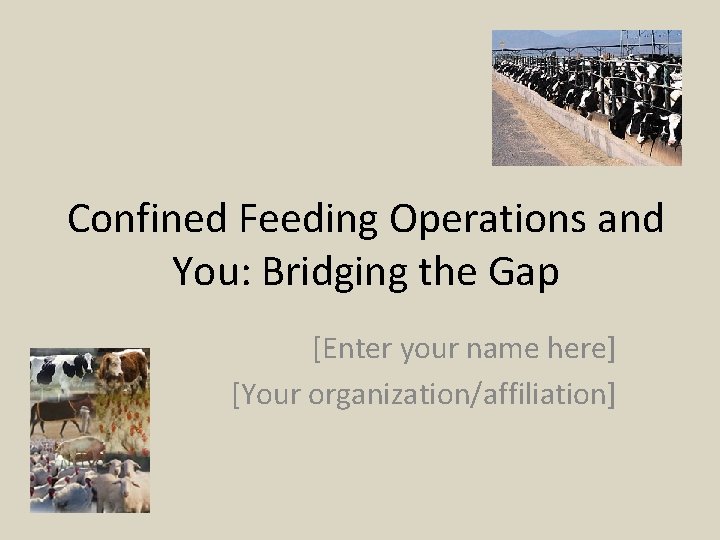 Confined Feeding Operations and You: Bridging the Gap

[Enter your name here]
[Your organization/affiliation]